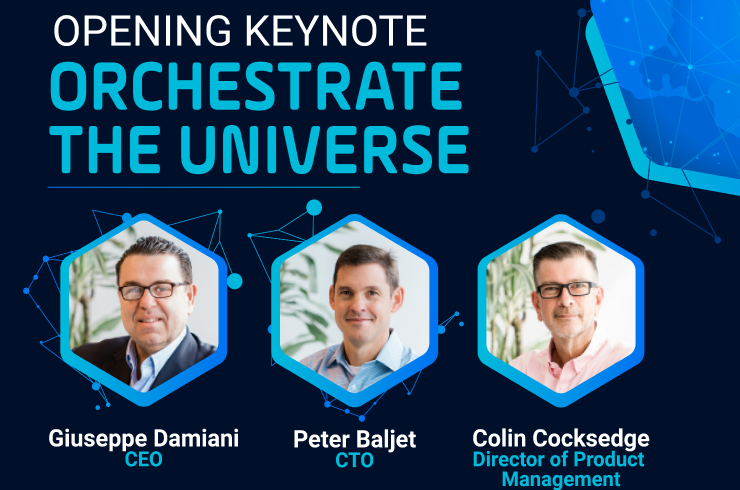 OPENING KEYNOTE
ORCHESTRATE THE UNIVERSE

Giuseppe Damiani
CEO

Peter Baljet
CTO

Colin Cocksedge
Director of Product Management